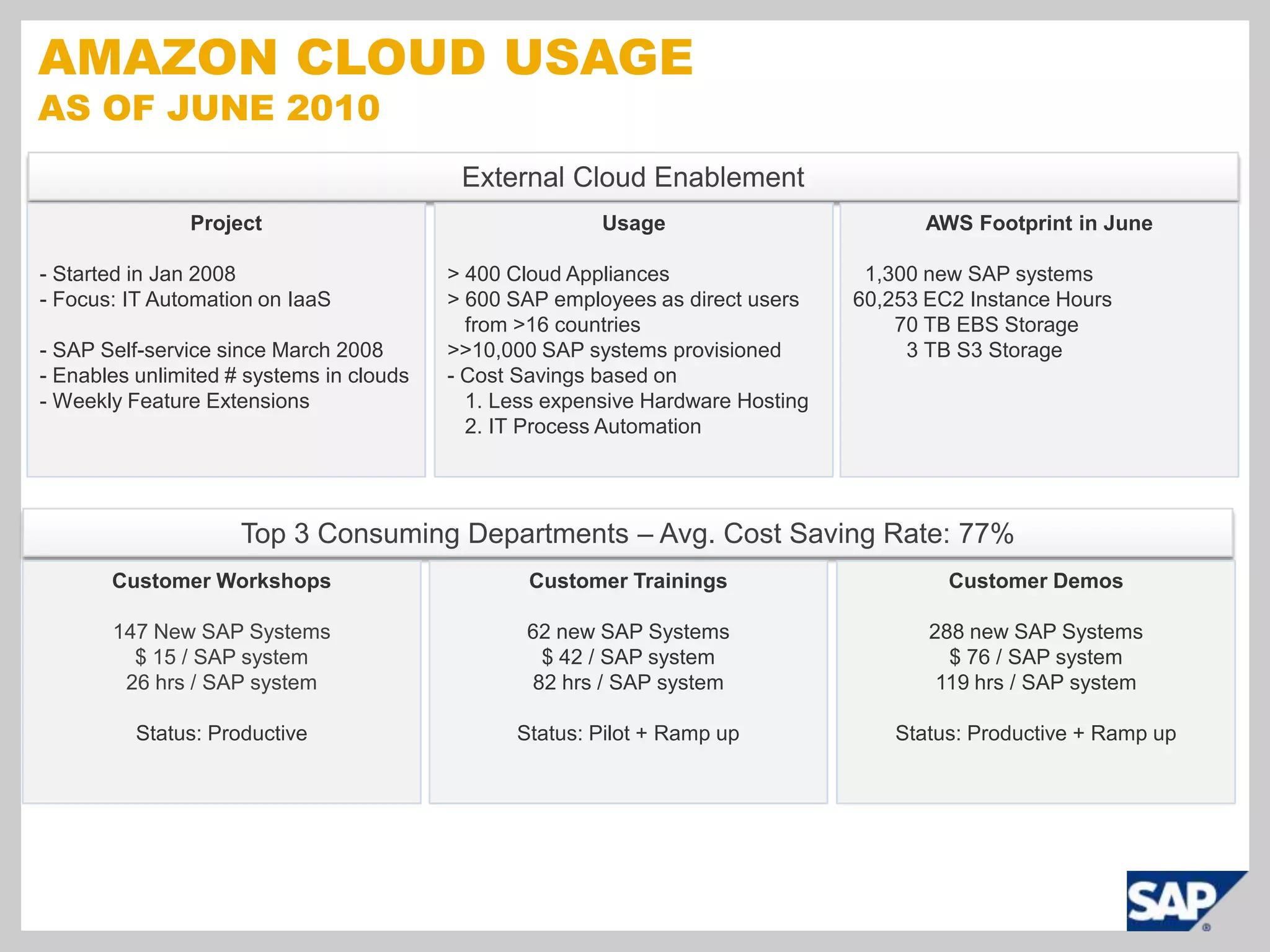 AMAZON CLOUD USAGE
AS OF JUNE 2010

External Cloud Enablement

Project

- Started in Jan 2008
- Focus: IT Automation on IaaS

- SAP Self-service since March 2008
- Enables unlimited # systems in clouds
- Weekly Feature Extensions

Usage

> 400 Cloud Appliances
> 600 SAP employees as direct users from >16 countries
>>10,000 SAP systems provisioned
- Cost Savings based on
1. Less expensive Hardware Hosting
2. IT Process Automation

AWS Footprint in June

1,300 new SAP systems
60,253 EC2 Instance Hours
70 TB EBS Storage
3 TB S3 Storage

Top 3 Consuming Departments – Avg. Cost Saving Rate: 77%

Customer Workshops

147 New SAP Systems
$ 15 / SAP system
26 hrs / SAP system

Status: Productive

Customer Trainings

62 new SAP Systems
$ 42 / SAP system
82 hrs / SAP system

Status: Pilot + Ramp up

Customer Demos

288 new SAP Systems
$ 76 / SAP system
119 hrs / SAP system

Status: Productive + Ramp up

SAP